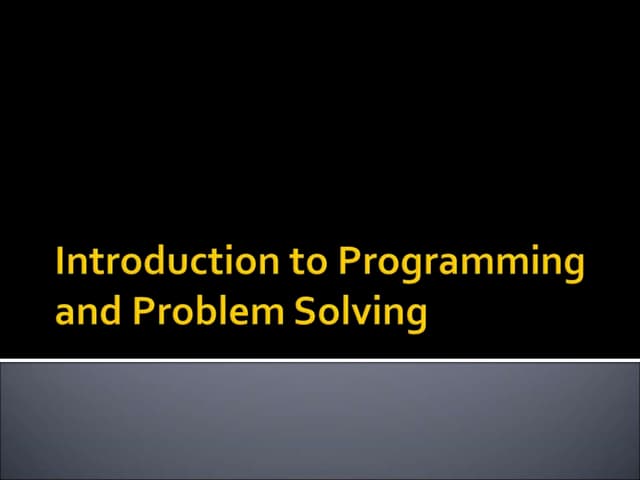 Introduction to Programming and Problem Solving